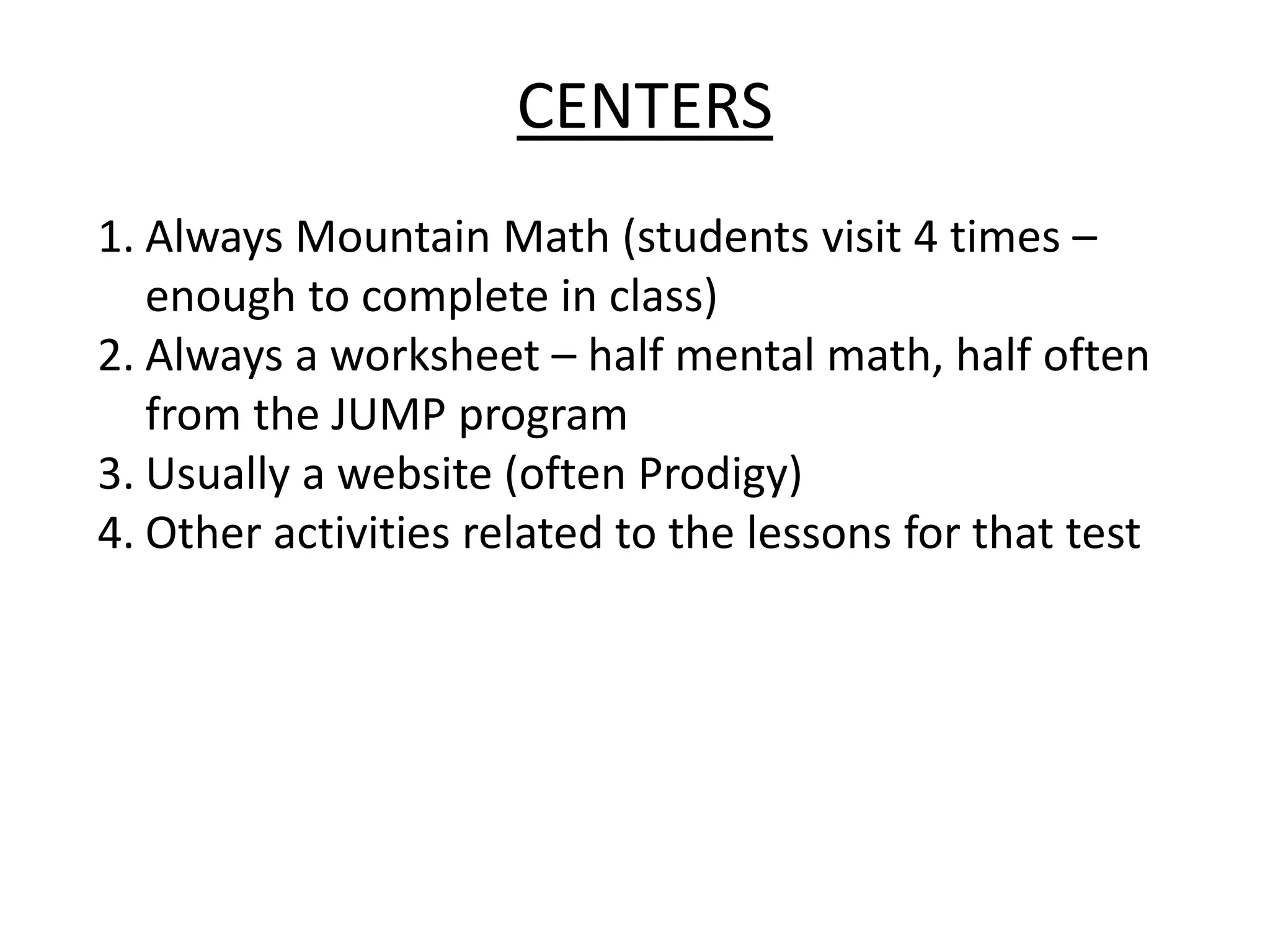 CENTERS

1. Always Mountain Math (students visit 4 times – enough to complete in class)
2. Always a worksheet – half mental math, half often from the JUMP program
3. Usually a website (often Prodigy)
4. Other activities related to the lessons for that test